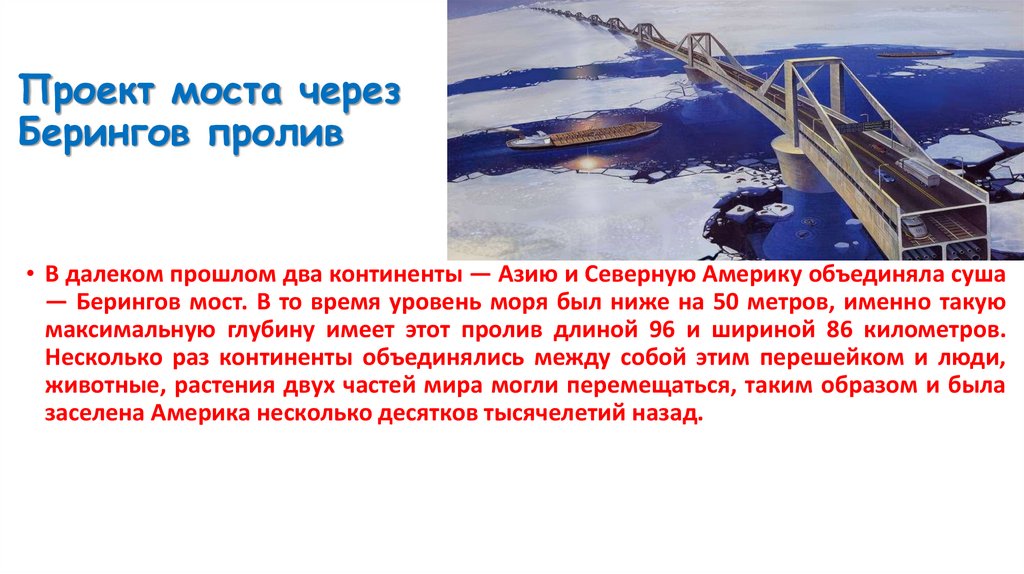 Проект моста через Берингов пролив

• В далеком прошлом два континенты — Азию и Северную Америку объединяла суша — Берингов мост. В то время уровень моря был ниже на 50 метров, именно такую максимальную глубину имеет этот пролив длиной 96 и шириной 86 километров. Несколько раз континенты объединялись между собой этим перешейком и люди, животные, растения двух частей мира могли перемещаться, таким образом и была заселена Америка несколько десятков тысячелетий назад.